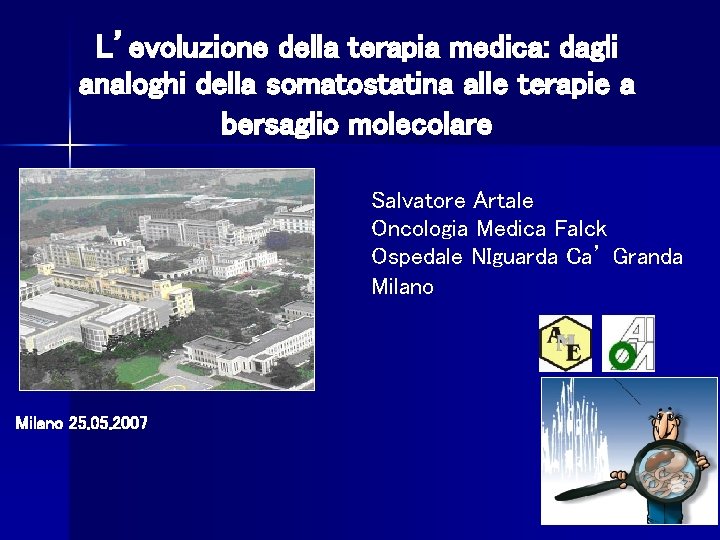 L'evoluzione della terapia medica: dagli analoghi della somatostatina alle terapie a bersaglio molecolare

Salvatore Artale
Oncologia Medica Falck
Ospedale NIguarda Ca' Granda
Milano

AME

AIOM

Milano 25.05.2007